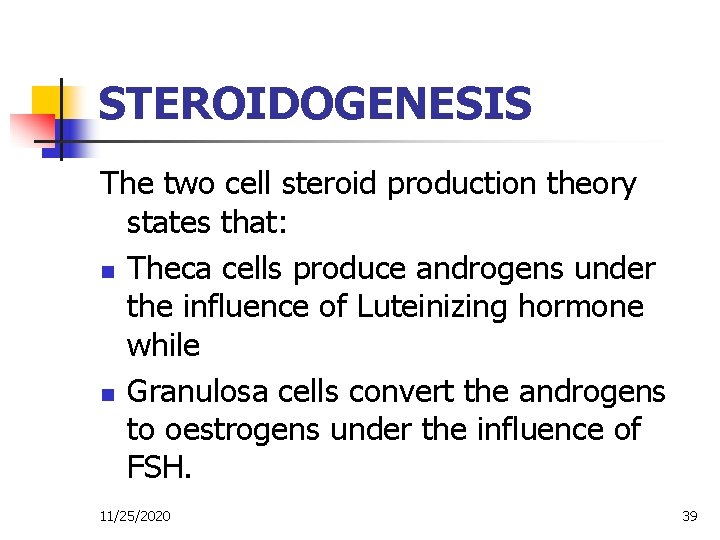 STEROIDOGENESIS

The two cell steroid production theory states that:

- Theca cells produce androgens under the influence of Luteinizing hormone while
- Granulosa cells convert the androgens to oestrogens under the influence of FSH.

11/25/2020

39